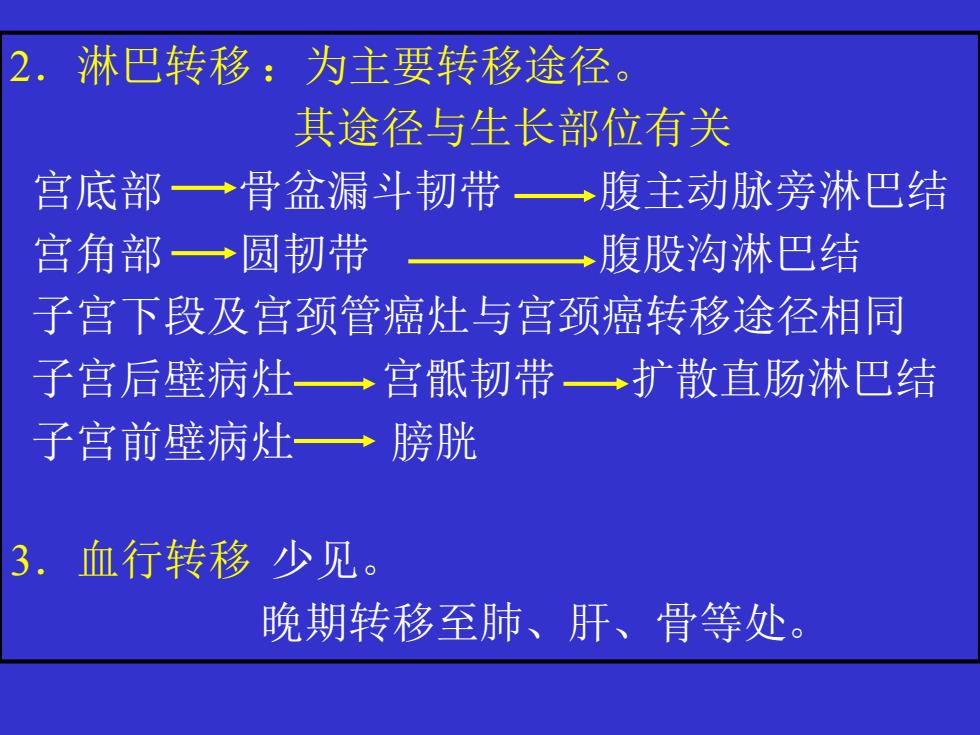 2．淋巴转移：为主要转移途径。

其途径与生长部位有关

宫底部 → 骨盆漏斗韧带 → 腹主动脉旁淋巴结

宫角部 → 圆韧带 → 腹股沟淋巴结

子宫下段及宫颈管癌灶与宫颈癌转移途径相同

子宫后壁病灶 → 宫骶韧带 → 扩散直肠淋巴结

子宫前壁病灶 → 膀胱

3．血行转移 少见。

晚期转移至肺、肝、骨等处。